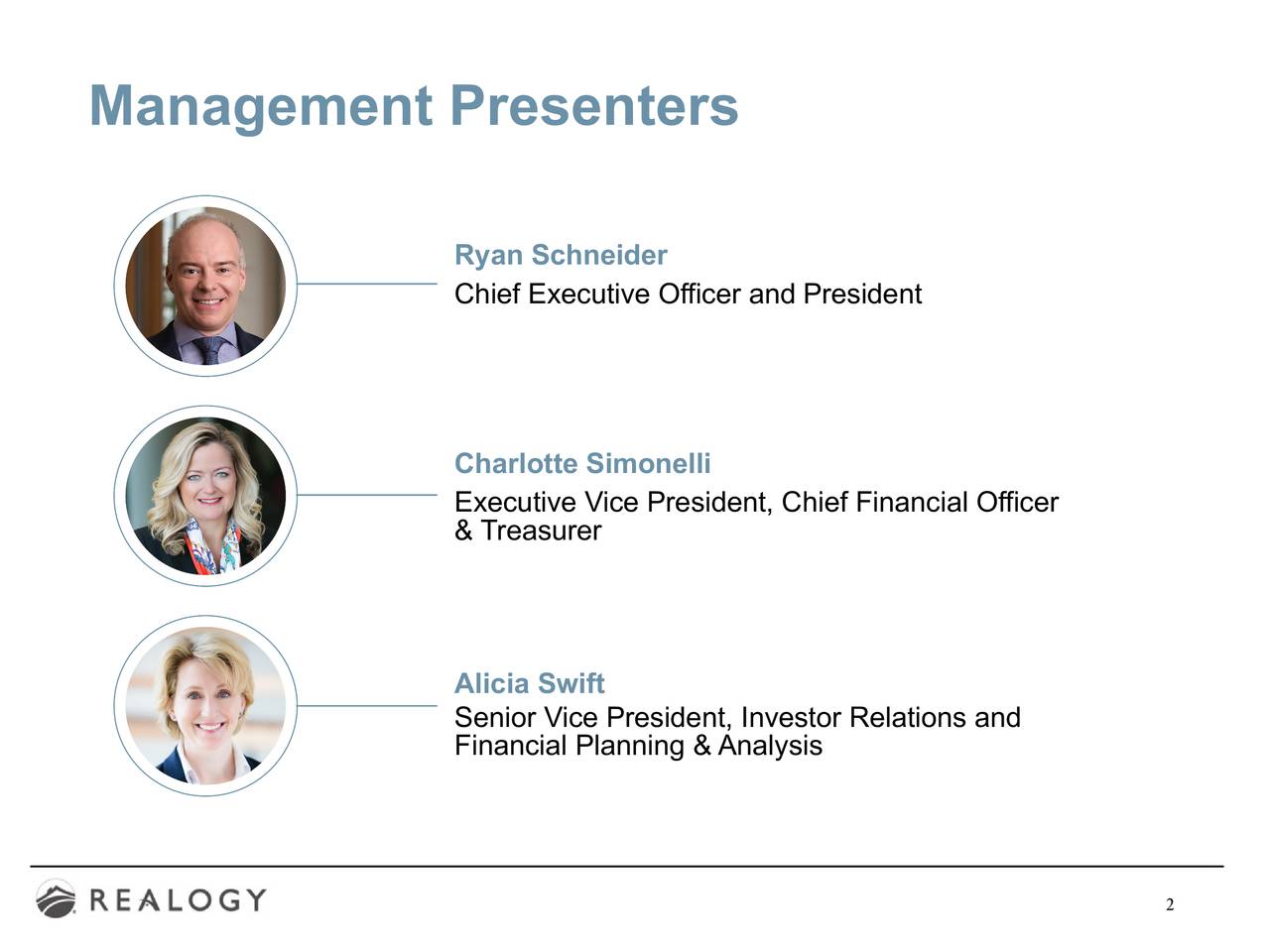 Management Presenters

Ryan Schneider
Chief Executive Officer and President

Charlotte Simonelli
Executive Vice President, Chief Financial Officer & Treasurer

Alicia Swift
Senior Vice President, Investor Relations and Financial Planning & Analysis

REALOGY

2